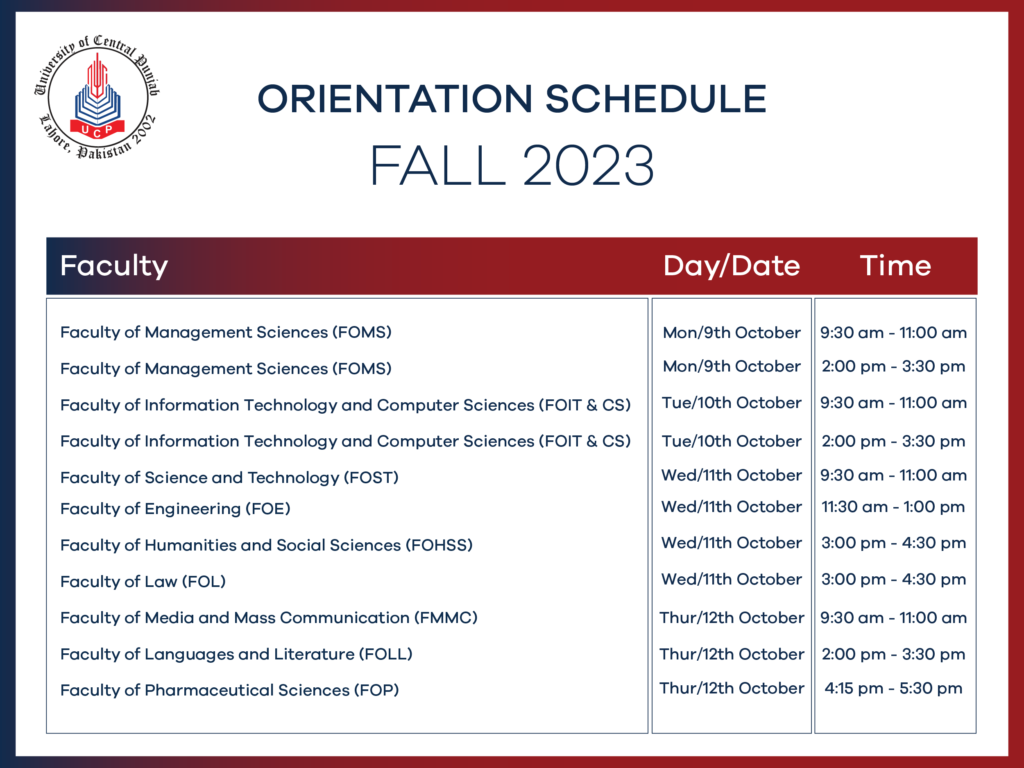 University of Central Punjab
UCP
Lahore, Pakistan 2002

ORIENTATION SCHEDULE
FALL 2023

| Faculty | Day/Date | Time |
|---|---|---|
| Faculty of Management Sciences (FOMS) | Mon/9th October | 9:30 am - 11:00 am |
| Faculty of Management Sciences (FOMS) | Mon/9th October | 2:00 pm - 3:30 pm |
| Faculty of Information Technology and Computer Sciences (FOIT & CS) | Tue/10th October | 9:30 am - 11:00 am |
| Faculty of Information Technology and Computer Sciences (FOIT & CS) | Tue/10th October | 2:00 pm - 3:30 pm |
| Faculty of Science and Technology (FOST) | Wed/11th October | 9:30 am - 11:00 am |
| Faculty of Engineering (FOE) | Wed/11th October | 11:30 am - 1:00 pm |
| Faculty of Humanities and Social Sciences (FOHSS) | Wed/11th October | 3:00 pm - 4:30 pm |
| Faculty of Law (FOL) | Wed/11th October | 3:00 pm - 4:30 pm |
| Faculty of Media and Mass Communication (FMMC) | Thur/12th October | 9:30 am - 11:00 am |
| Faculty of Languages and Literature (FOLL) | Thur/12th October | 2:00 pm - 3:30 pm |
| Faculty of Pharmaceutical Sciences (FOP) | Thur/12th October | 4:15 pm - 5:30 pm |